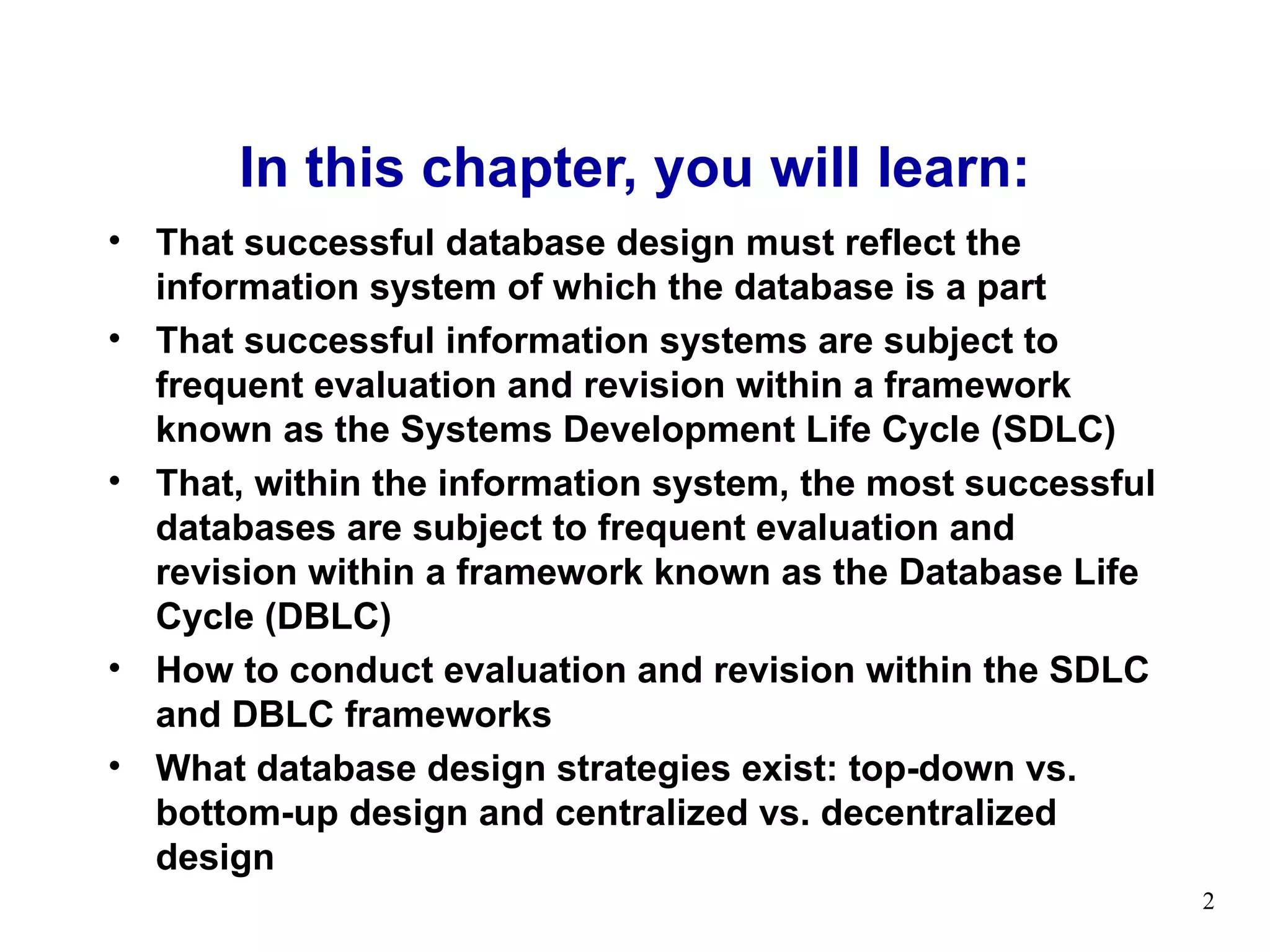 In this chapter, you will learn:

• That successful database design must reflect the information system of which the database is a part
• That successful information systems are subject to frequent evaluation and revision within a framework known as the Systems Development Life Cycle (SDLC)
• That, within the information system, the most successful databases are subject to frequent evaluation and revision within a framework known as the Database Life Cycle (DBLC)
• How to conduct evaluation and revision within the SDLC and DBLC frameworks
• What database design strategies exist: top-down vs. bottom-up design and centralized vs. decentralized design

2